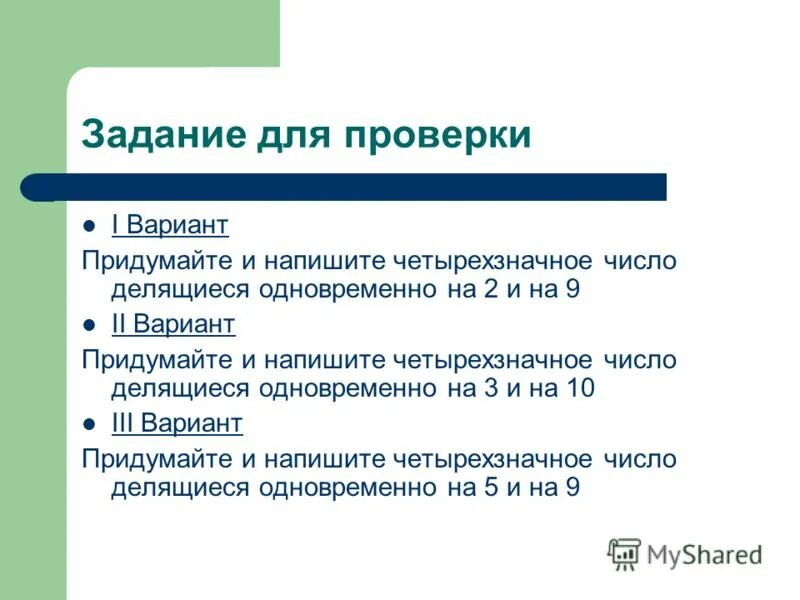 Задание для проверки

I Вариант

Придумайте и напишите четырехзначное число делящиеся одновременно на 2 и на 9

II Вариант

Придумайте и напишите четырехзначное число делящиеся одновременно на 3 и на 10

III Вариант

Придумайте и напишите четырехзначное число делящиеся одновременно на 5 и на 9

MyShared